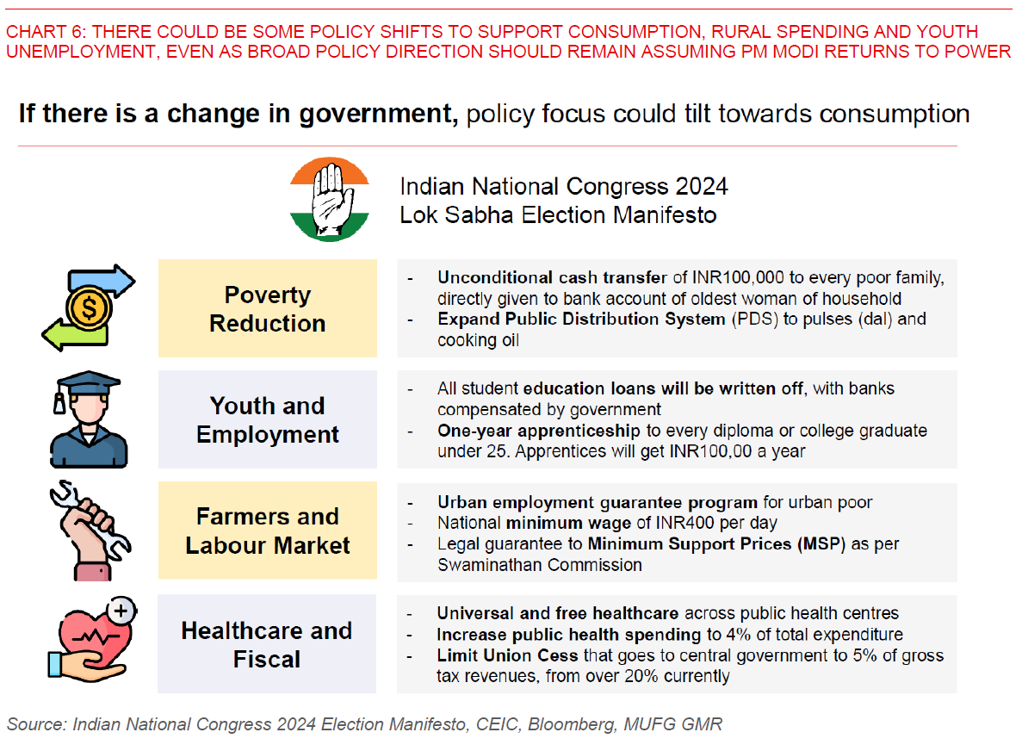 CHART 6: THERE COULD BE SOME POLICY SHIFTS TO SUPPORT CONSUMPTION, RURAL SPENDING AND YOUTH UNEMPLOYMENT, EVEN AS BROAD POLICY DIRECTION SHOULD REMAIN ASSUMING PM MODI RETURNS TO POWER

If there is a change in government, policy focus could tilt towards consumption

Indian National Congress 2024
Lok Sabha Election Manifesto

Poverty Reduction

- Unconditional cash transfer of INR100,000 to every poor family, directly given to bank account of oldest woman of household
- Expand Public Distribution System (PDS) to pulses (dal) and cooking oil

Youth and Employment

- All student education loans will be written off, with banks compensated by government
- One-year apprenticeship to every diploma or college graduate under 25. Apprentices will get INR100,00 a year

Farmers and Labour Market

- Urban employment guarantee program for urban poor
- National minimum wage of INR400 per day
- Legal guarantee to Minimum Support Prices (MSP) as per Swaminathan Commission

Healthcare and Fiscal

- Universal and free healthcare across public health centres
- Increase public health spending to 4% of total expenditure
- Limit Union Cess that goes to central government to 5% of gross tax revenues, from over 20% currently

Source: Indian National Congress 2024 Election Manifesto, CEIC, Bloomberg, MUFG GMR